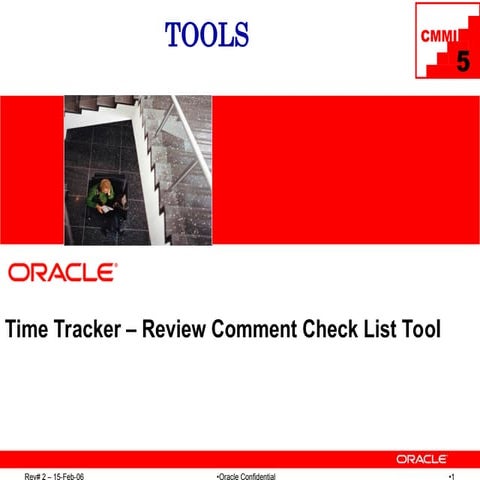 TOOLS

CMMI
5

ORACLE

Time Tracker – Review Comment Check List Tool

ORACLE

Rev# 2 – 15-Feb-06

•Oracle Confidential

•1